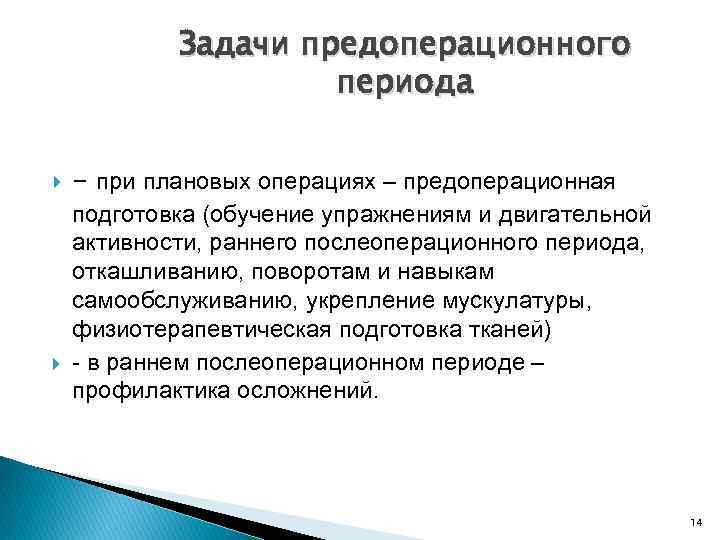 Задачи предоперационного периода

− при плановых операциях – предоперационная подготовка (обучение упражнениям и двигательной активности, раннего послеоперационного периода, откашливанию, поворотам и навыкам самообслуживанию, укрепление мускулатуры, физиотерапевтическая подготовка тканей)

- в раннем послеоперационном периоде – профилактика осложнений.

14